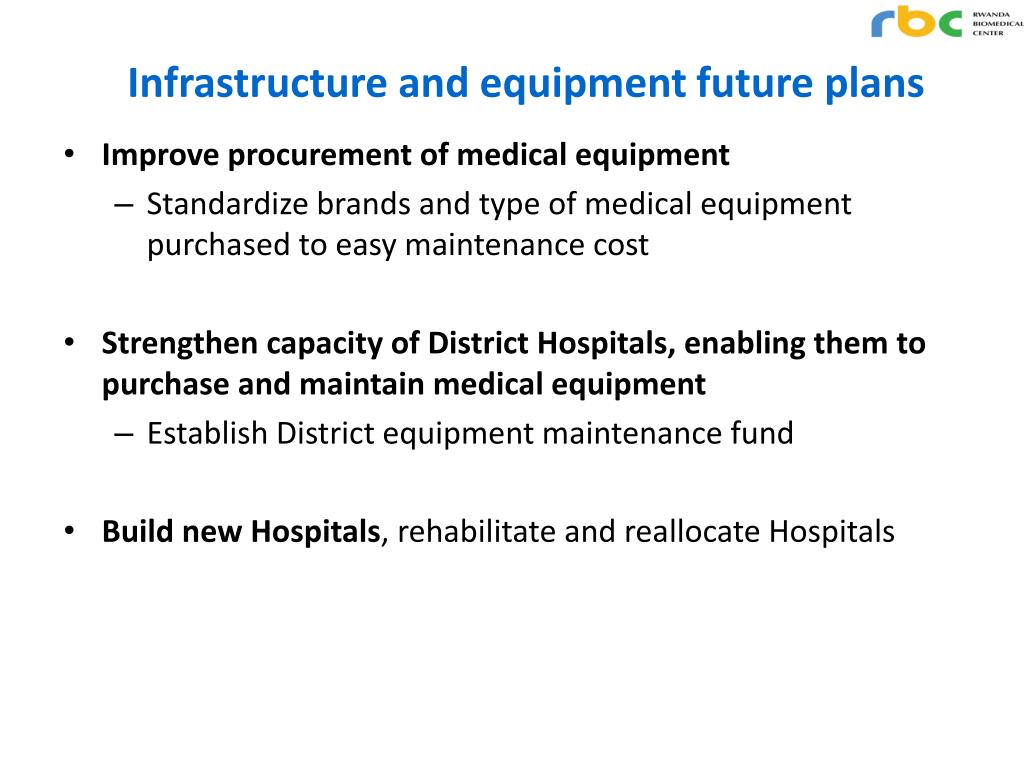 rbc RWANDA BIOMEDICAL CENTER

Infrastructure and equipment future plans

• Improve procurement of medical equipment
– Standardize brands and type of medical equipment purchased to easy maintenance cost

• Strengthen capacity of District Hospitals, enabling them to purchase and maintain medical equipment
– Establish District equipment maintenance fund

• Build new Hospitals, rehabilitate and reallocate Hospitals